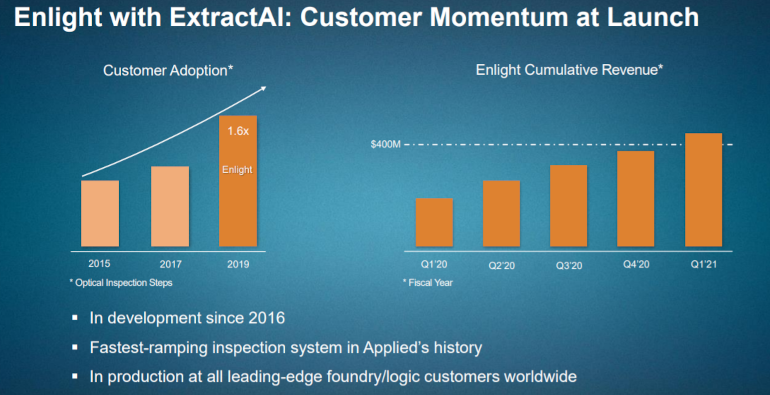 Enlight with ExtractAI: Customer Momentum at Launch

Customer Adoption*

1.6x

Enlight

2015
2017
2019

* Optical Inspection Steps

Enlight Cumulative Revenue*

$400M

Q1'20
Q2'20
Q3'20
Q4'20
Q1'21

* Fiscal Year

▪ In development since 2016
▪ Fastest-ramping inspection system in Applied's history
▪ In production at all leading-edge foundry/logic customers worldwide